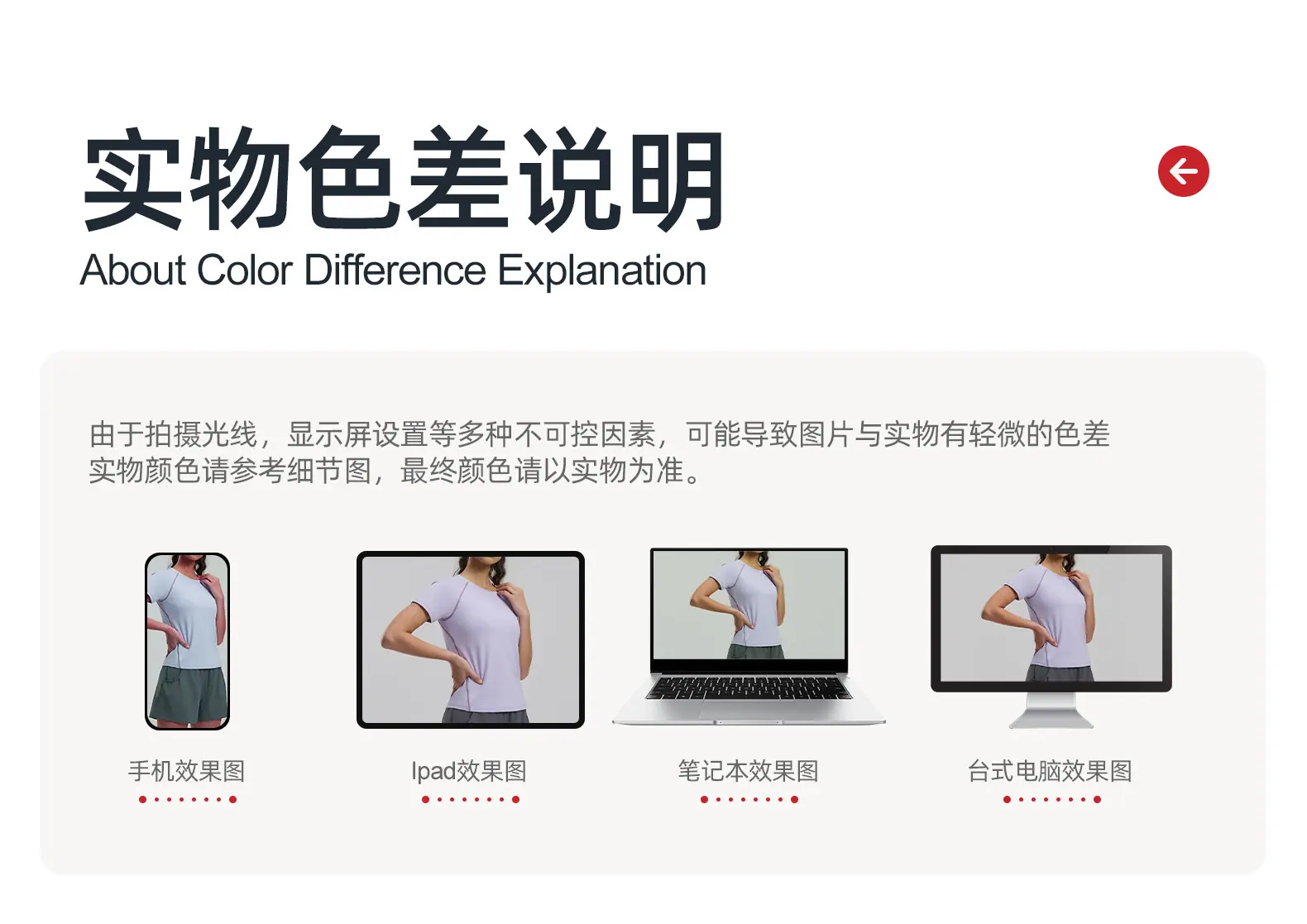 实物色差说明
About Color Difference Explanation

由于拍摄光线，显示屏设置等多种不可控因素，可能导致图片与实物有轻微的色差
实物颜色请参考细节图，最终颜色请以实物为准。

手机效果图

Ipad效果图

笔记本效果图

台式电脑效果图